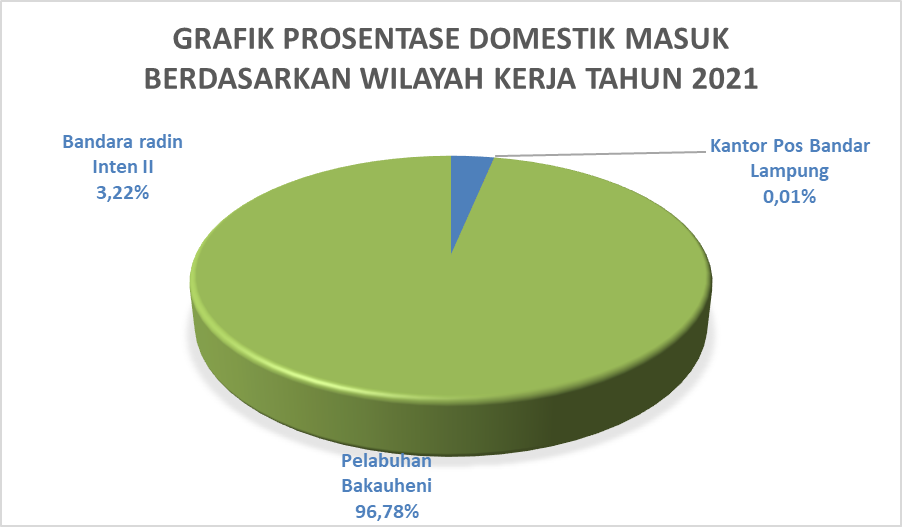 GRAFIK PROSENTASE DOMESTIK MASUK BERDASARKAN WILAYAH KERJA TAHUN 2021

Bandara radin Inten II 3,22%

Kantor Pos Bandar Lampung 0,01%

Pelabuhan Bakauheni 96,78%